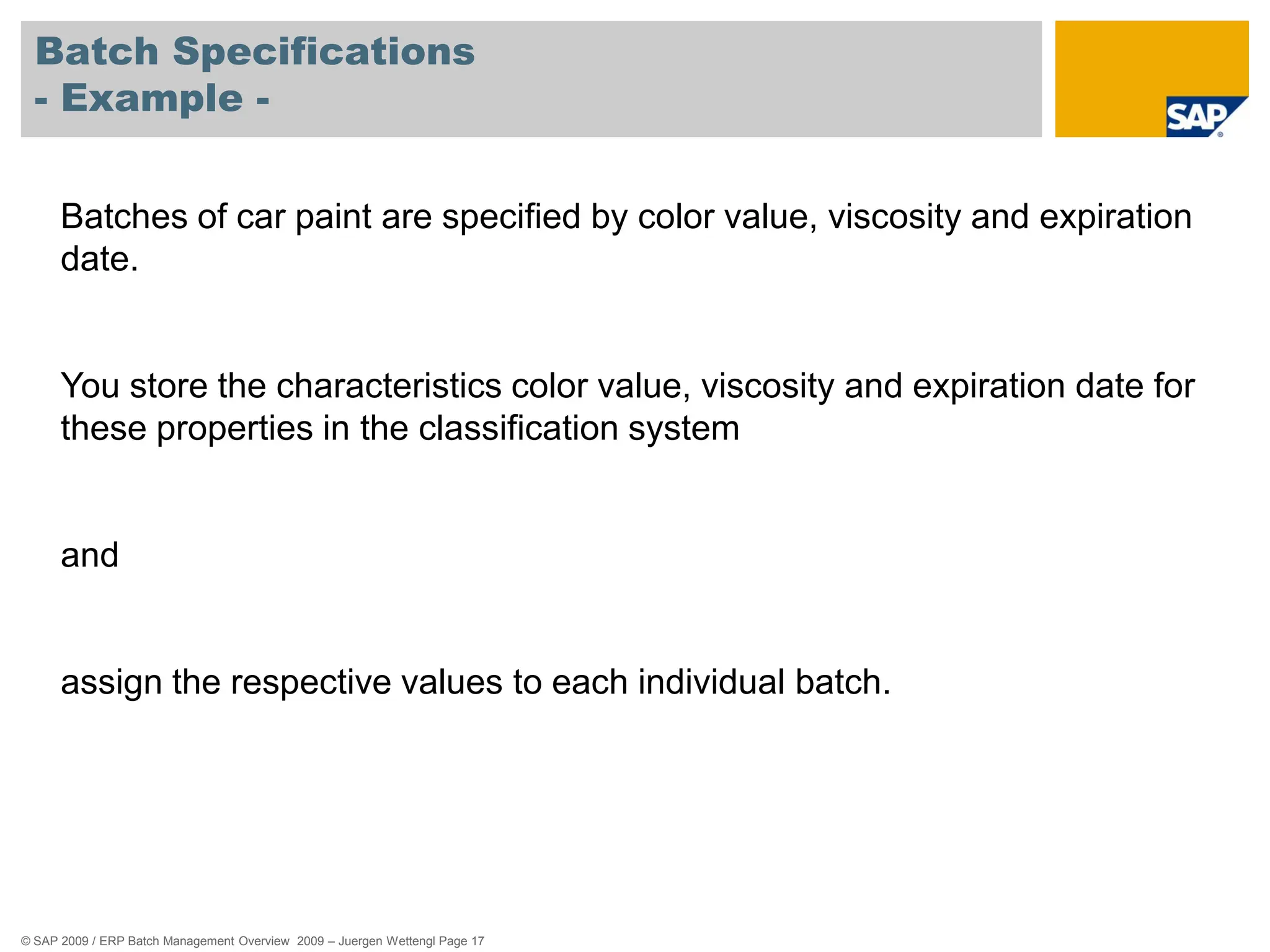 Batch Specifications
- Example -

SAP®

Batches of car paint are specified by color value, viscosity and expiration date.

You store the characteristics color value, viscosity and expiration date for these properties in the classification system

and

assign the respective values to each individual batch.

© SAP 2009 / ERP Batch Management Overview 2009 – Juergen Wettengl Page 17